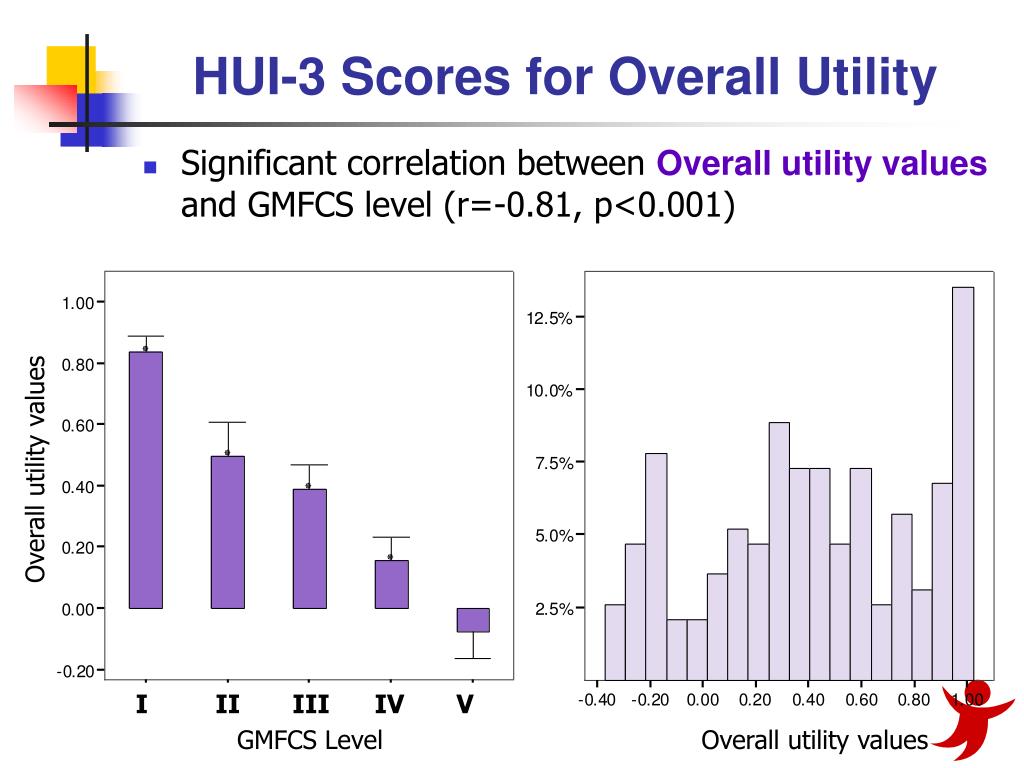 HUI-3 Scores for Overall Utility

Significant correlation between Overall utility values and GMFCS level (r=-0.81, p<0.001)

Overall utility values

1.00
0.80
0.60
0.40
0.20
0.00
-0.20

I II III IV V

GMFCS Level

12.5%
10.0%
7.5%
5.0%
2.5%

-0.40 -0.20 0.00 0.20 0.40 0.60 0.80 1.00

Overall utility values